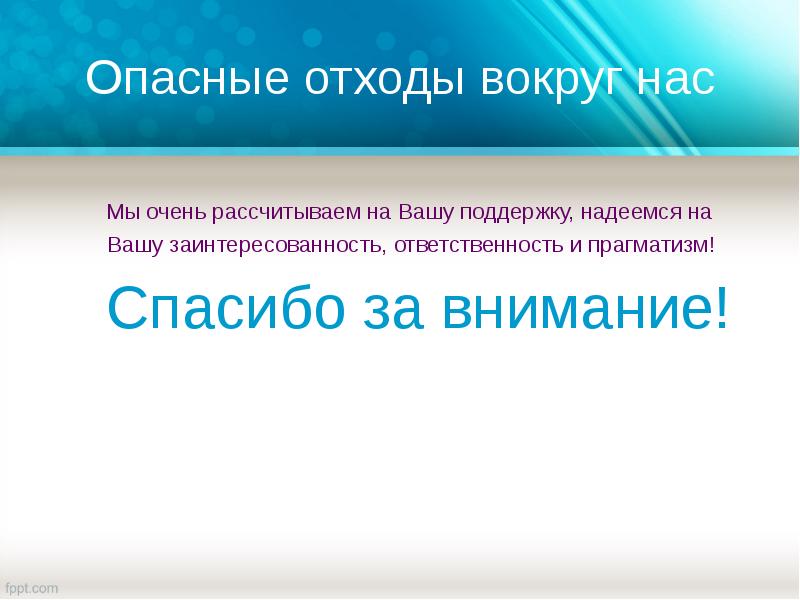 Опасные отходы вокруг нас

Мы очень рассчитываем на Вашу поддержку, надеемся на Вашу заинтересованность, ответственность и прагматизм!

Спасибо за внимание!

fppt.com